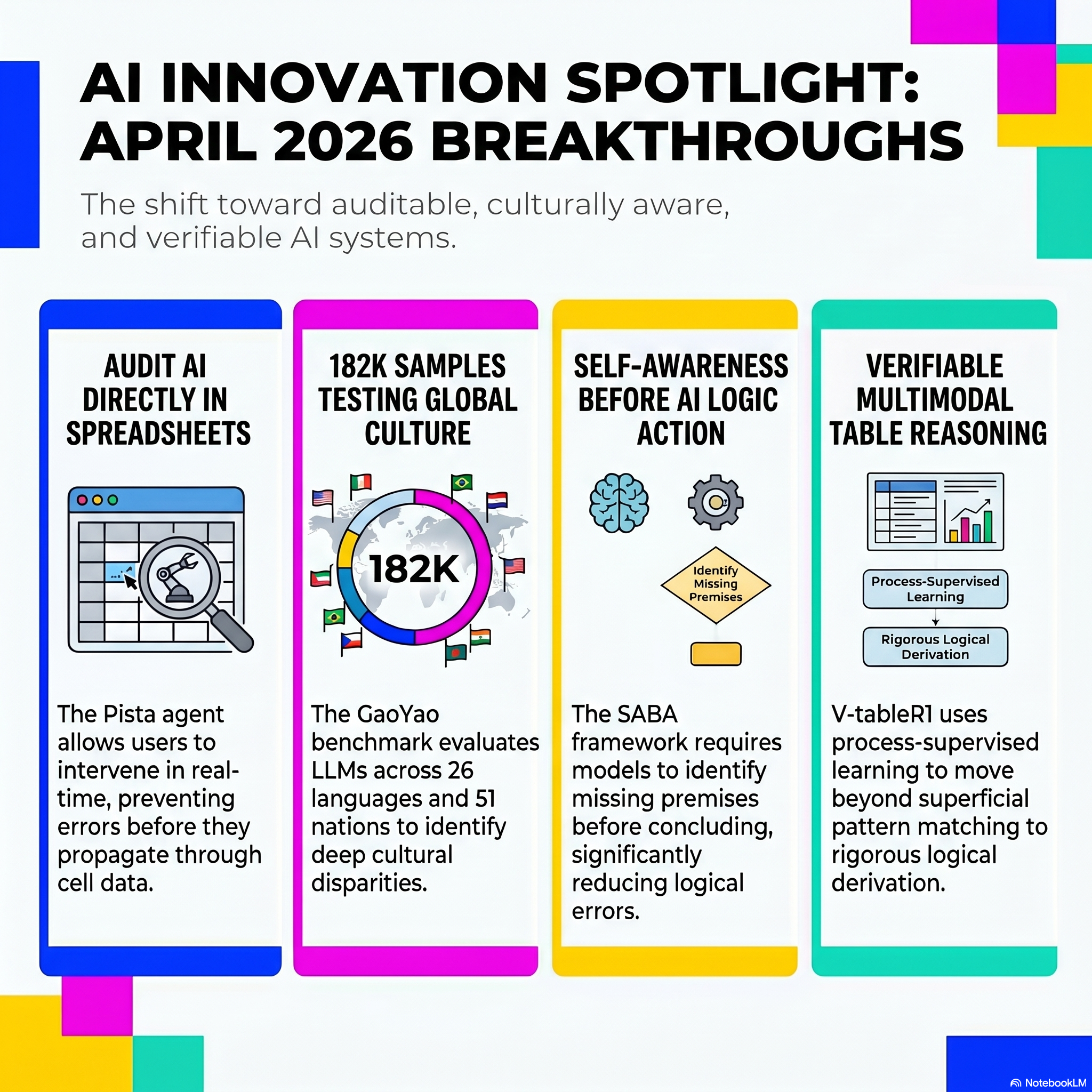 AI INNOVATION SPOTLIGHT: APRIL 2026 BREAKTHROUGHS

The shift toward auditable, culturally aware, and verifiable AI systems.

AUDIT AI DIRECTLY IN SPREADSHEETS

The Pista agent allows users to intervene in real-time, preventing errors before they propagate through cell data.

182K SAMPLES TESTING GLOBAL CULTURE

182K

The GaoYao benchmark evaluates LLMs across 26 languages and 51 nations to identify deep cultural disparities.

SELF-AWARENESS BEFORE AI LOGIC ACTION

Identify Missing Premises

The SABA framework requires models to identify missing premises before concluding, significantly reducing logical errors.

VERIFIABLE MULTIMODAL TABLE REASONING

Process-Supervised Learning

Rigorous Logical Derivation

V-tableR1 uses process-supervised learning to move beyond superficial pattern matching to rigorous logical derivation.

NotebookLM